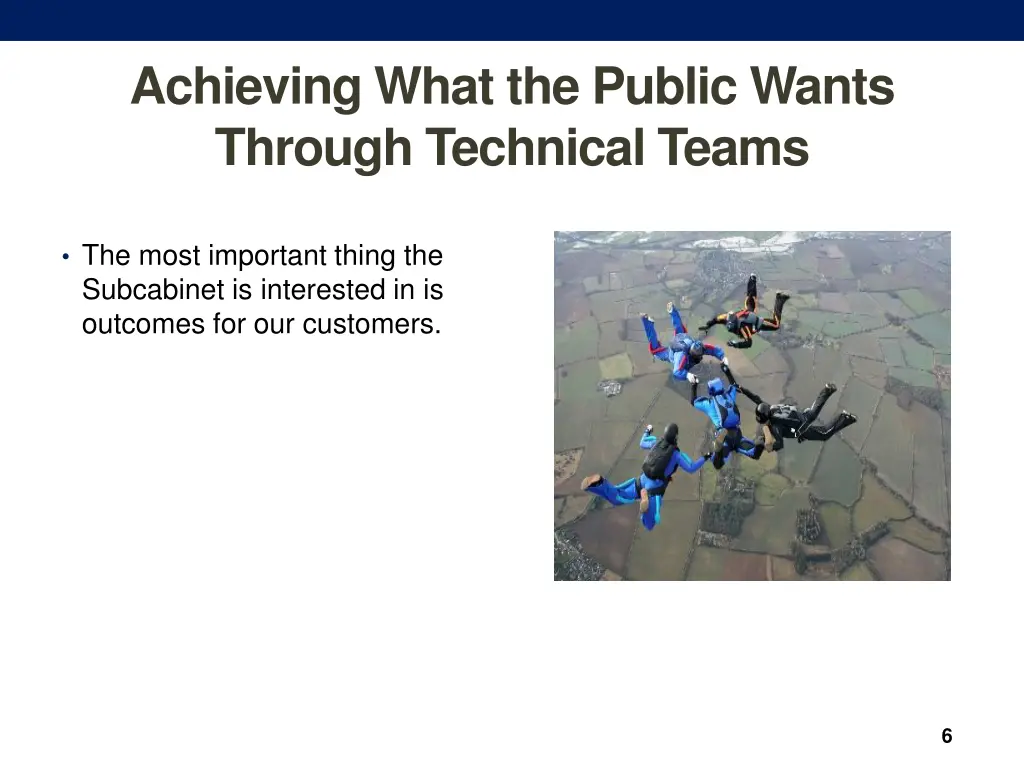 Achieving What the Public Wants Through Technical Teams

• The most important thing the Subcabinet is interested in is outcomes for our customers.

6